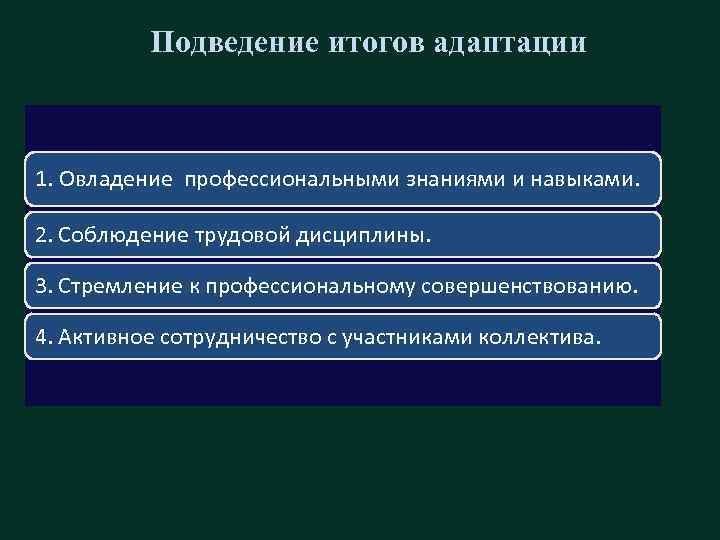 Подведение итогов адаптации

1. Овладение  профессиональными знаниями и навыками.

2. Соблюдение трудовой дисциплины.

3. Стремление к профессиональному совершенствованию.

4. Активное сотрудничество с участниками коллектива.